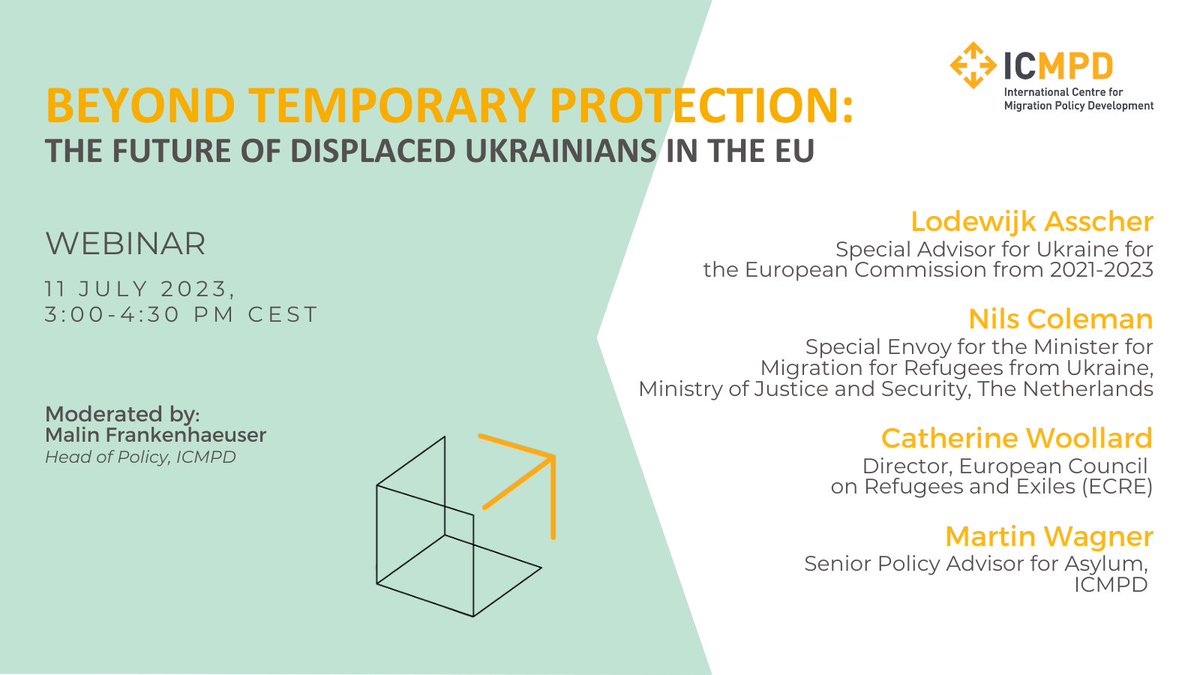 ICMPD
International Centre for Migration Policy Development

BEYOND TEMPORARY PROTECTION:
THE FUTURE OF DISPLACED UKRAINIANS IN THE EU

WEBINAR
11 JULY 2023,
3:00-4:30 PM CEST

Moderated by:
Malin Frankenhaeuser
Head of Policy, ICMPD

Lodewijk Asscher
Special Advisor for Ukraine for the European Commission from 2021-2023

Nils Coleman
Special Envoy for the Minister for Migration for Refugees from Ukraine, Ministry of Justice and Security, The Netherlands

Catherine Woollard
Director, European Council on Refugees and Exiles (ECRE)

Martin Wagner
Senior Policy Advisor for Asylum, ICMPD